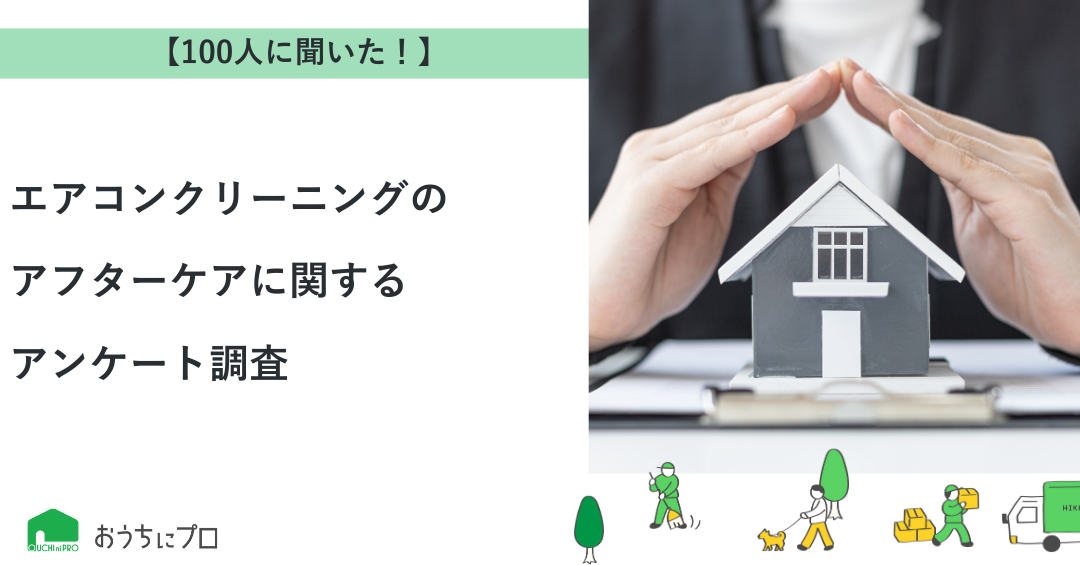 【100人に聞いた！】

エアコンクリーニングの
アフターケアに関する
アンケート調査

OUCHI ni PRO
おうちにプロ

HIK